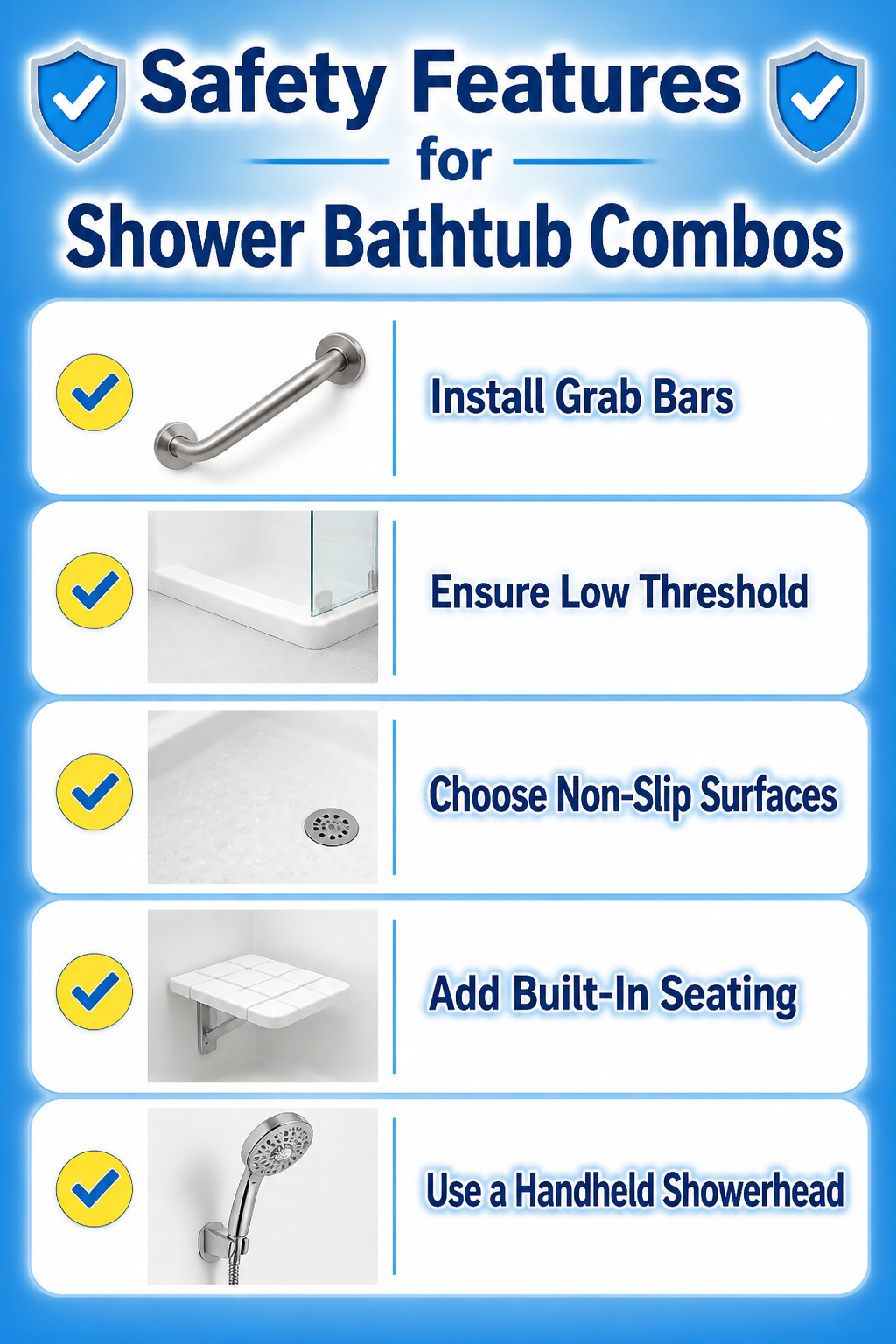 Safety Features
for
Shower Bathtub Combos

Install Grab Bars

Ensure Low Threshold

Choose Non-Slip Surfaces

Add Built-In Seating

Use a Handheld Showerhead